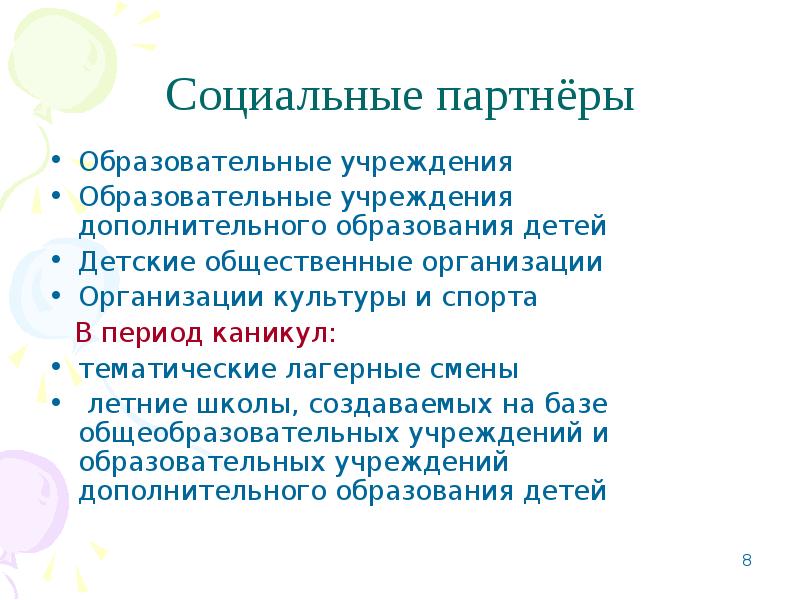 Социальные партнёры

• Образовательные учреждения
• Образовательные учреждения дополнительного образования детей
• Детские общественные организации
• Организации культуры и спорта

В период каникул:

• тематические лагерные смены
• летние школы, создаваемых на базе общеобразовательных учреждений и образовательных учреждений дополнительного образования детей

8